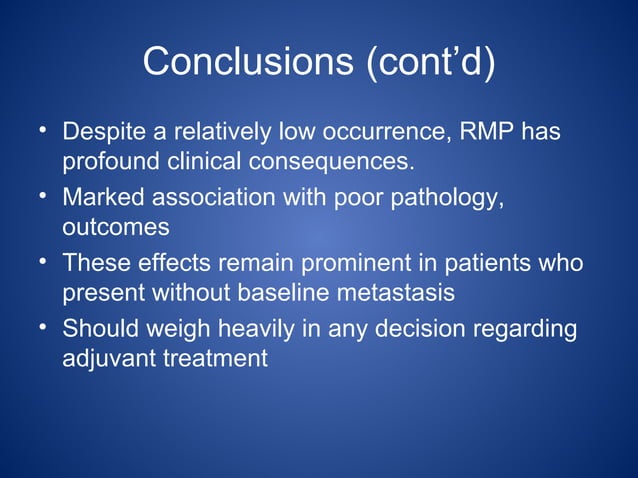 Conclusions (cont’d)

• Despite a relatively low occurrence, RMP has profound clinical consequences.
• Marked association with poor pathology, outcomes
• These effects remain prominent in patients who present without baseline metastasis
• Should weigh heavily in any decision regarding adjuvant treatment